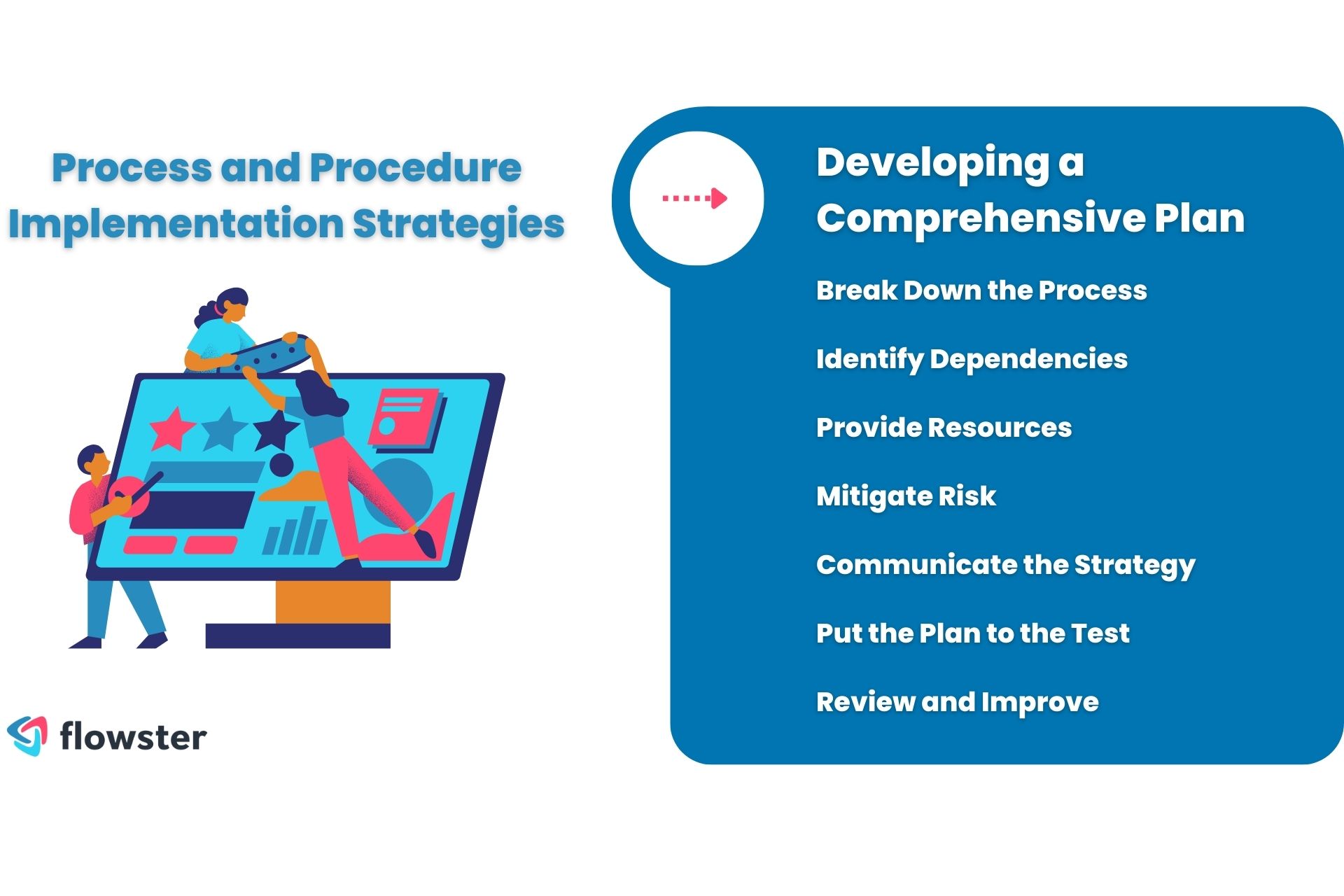 Process and Procedure Implementation Strategies

flowster

Developing a Comprehensive Plan

Break Down the Process

Identify Dependencies

Provide Resources

Mitigate Risk

Communicate the Strategy

Put the Plan to the Test

Review and Improve